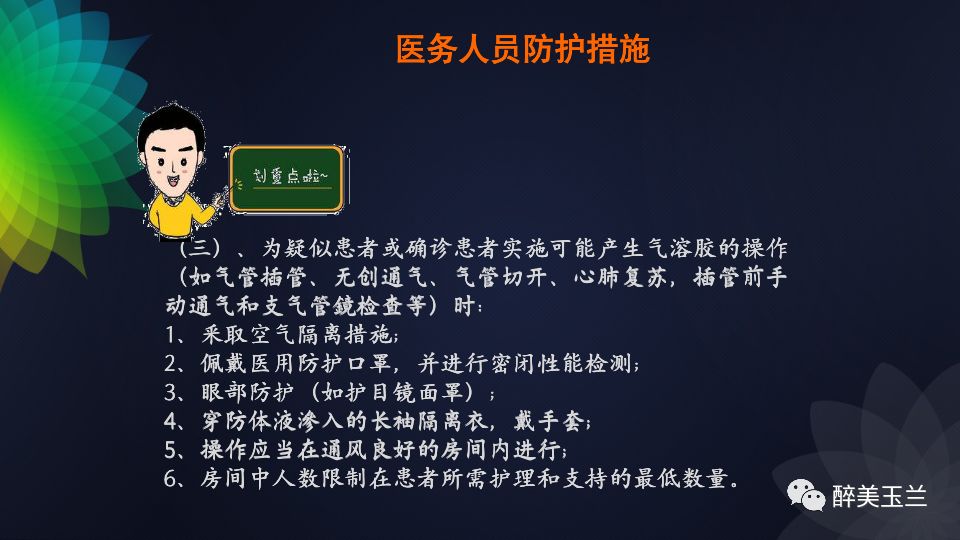 医务人员防护措施

划重点啦~

（三）、为疑似患者或确诊患者实施可能产生气溶胶的操作（如气管插管、无创通气、气管切开、心肺复苏，插管前手动通气和支气管镜检查等）时：

1、采取空气隔离措施；

2、佩戴医用防护口罩，并进行密闭性能检测；

3、眼部防护（如护目镜面罩）；

4、穿防体液渗入的长袖隔离衣，戴手套；

5、操作应当在通风良好的房间内进行；

6、房间中人数限制在患者所需护理和支持的最低数量。

醉美玉兰